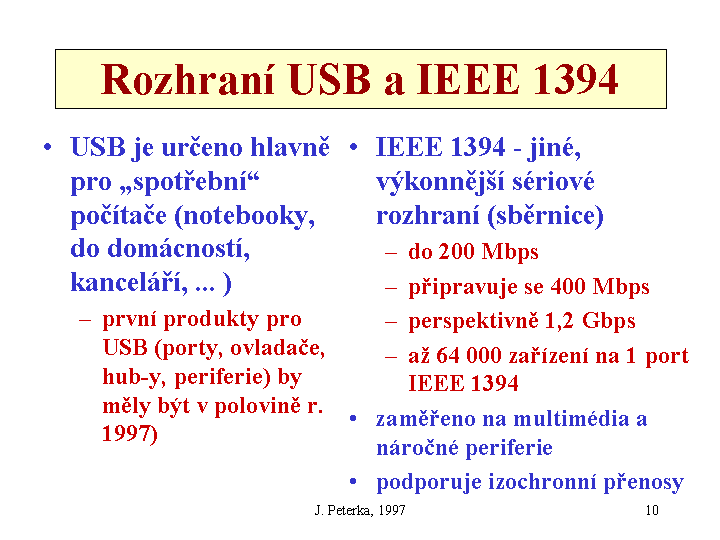 Rozhraní USB a IEEE 1394

• USB je určeno hlavně pro „spotřební“ počítače (notebooky, do domácností, kanceláří, ... )
– první produkty pro USB (porty, ovladače, hub-y, periferie) by měly být v polovině r. 1997)

• IEEE 1394 - jiné, výkonnější sériové rozhraní (sběrnice)
– do 200 Mbps
– připravuje se 400 Mbps
– perspektivně 1,2 Gbps
– až 64 000 zařízení na 1 port IEEE 1394
• zaměřeno na multimédia a náročné periferie
• podporuje izochronní přenosy

J. Peterka, 1997

10